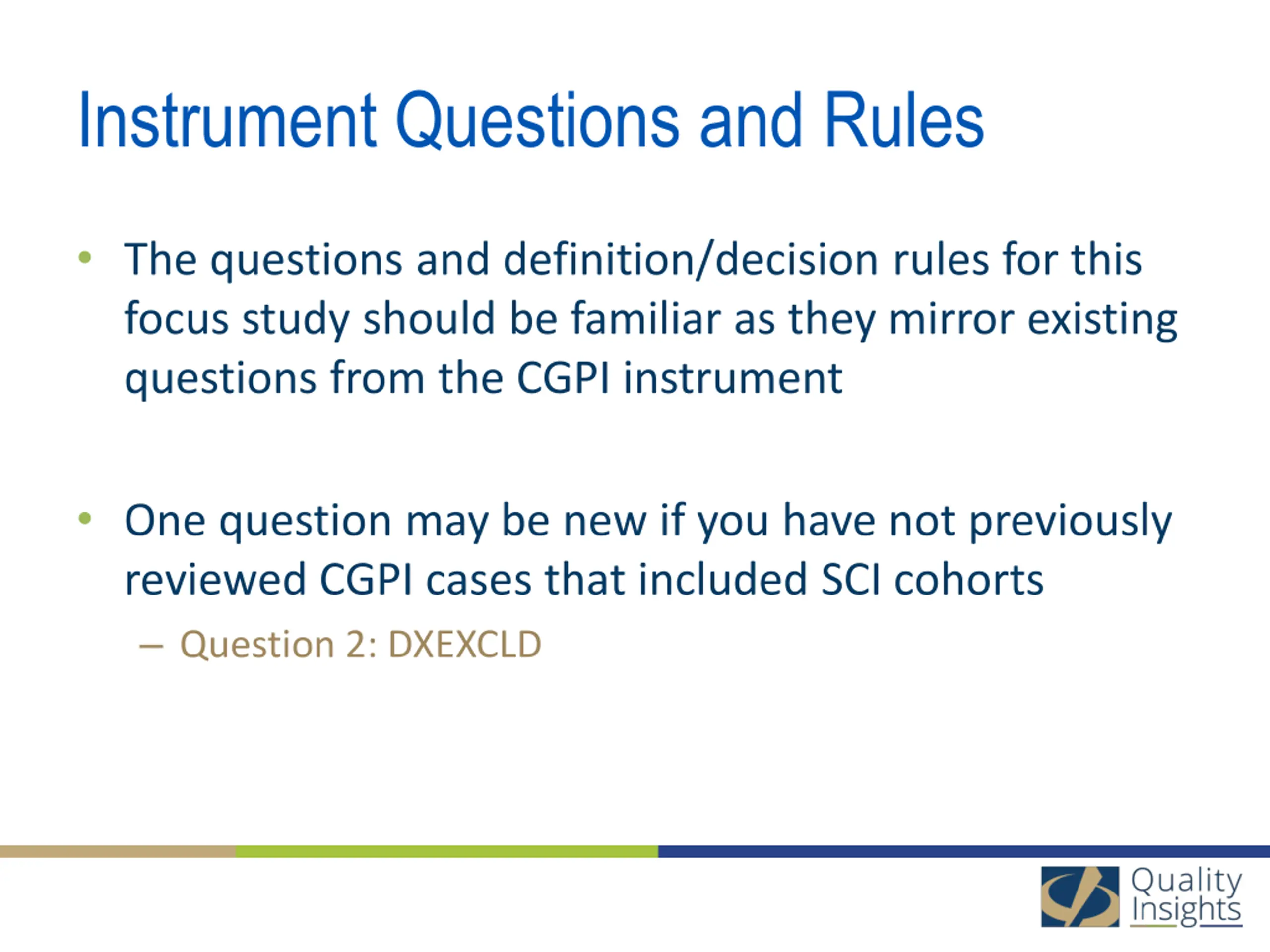 Instrument Questions and Rules

• The questions and definition/decision rules for this focus study should be familiar as they mirror existing questions from the CGPI instrument

• One question may be new if you have not previously reviewed CGPI cases that included SCI cohorts

– Question 2: DXEXCLD

Quality Insights